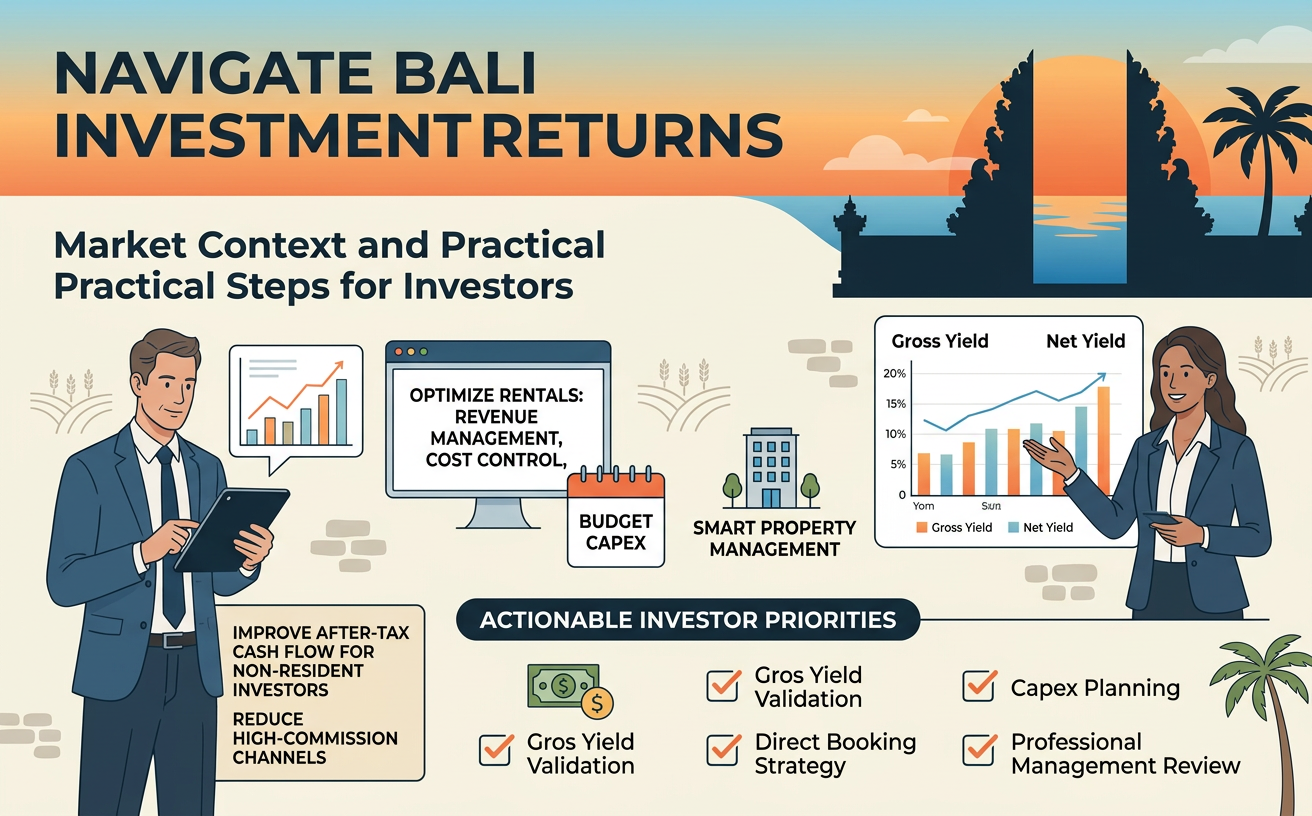 NAVIGATE BALI INVESTMENT RETURNS

Market Context and Practical Practical Steps for Investors

OPTIMIZE RENTALS: REVENUE MANAGEMENT, COST CONTROL,

BUDGET CAPEX

SMART PROPERTY MANAGEMENT

Gross Yield

Net Yield

20%
15%
10%
5%
0

Yom
Sun

Gross Yield
Net Yield

IMPROVE AFTER-TAX CASH FLOW FOR NON-RESIDENT INVESTORS

REDUCE HIGH-COMMISSION CHANNELS

ACTIONABLE INVESTOR PRIORITIES

Gros Yield Validation

Gros Yield Validation

Direct Booking Strategy

Capex Planning

Professional Management Review